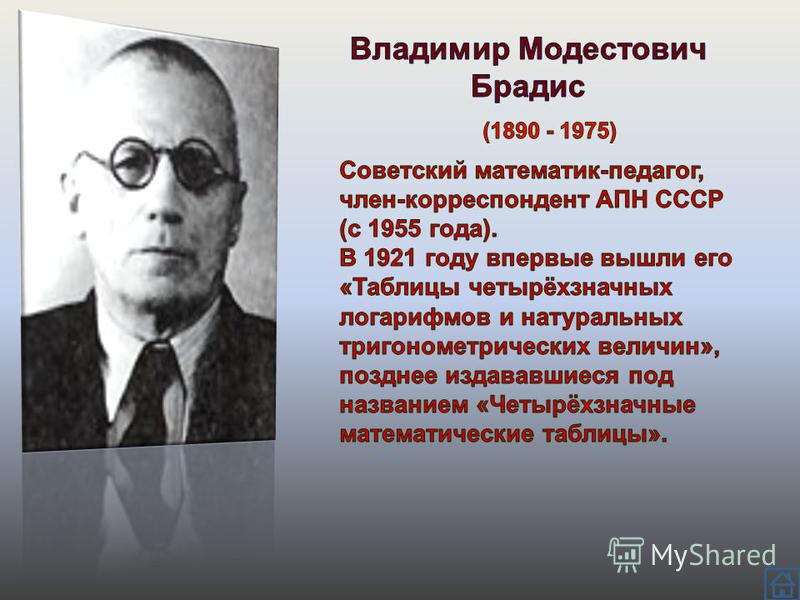 Владимир Модестович Брадис

(1890 - 1975)

Советский математик-педагог, член-корреспондент АПН СССР (с 1955 года).
В 1921 году впервые вышли его «Таблицы четырёхзначных логарифмов и натуральных тригонометрических величин», позднее издававшиеся под названием «Четырёхзначные математические таблицы».

MyShared